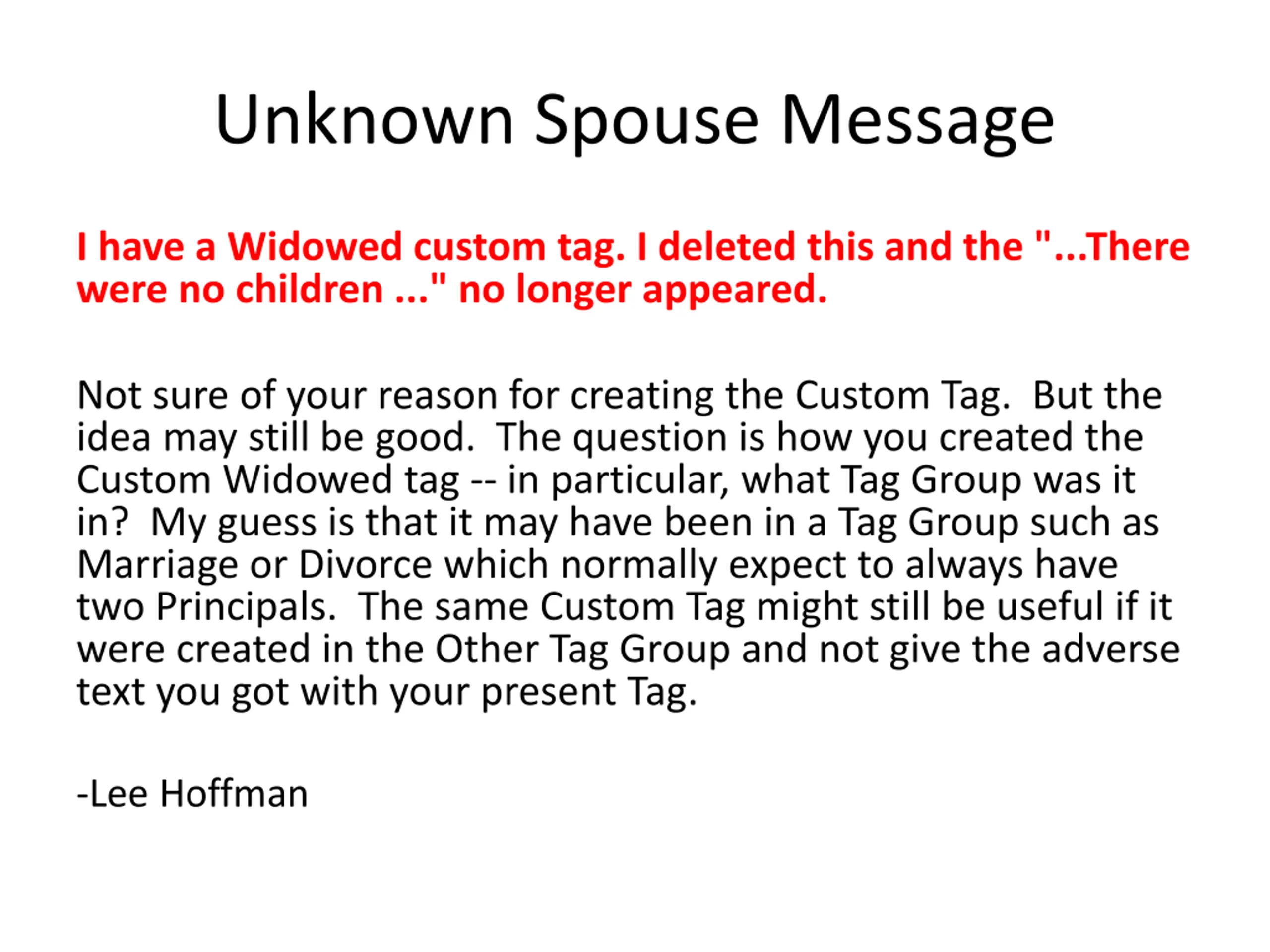 Unknown Spouse Message

I have a Widowed custom tag. I deleted this and the "...There were no children ..." no longer appeared.

Not sure of your reason for creating the Custom Tag.  But the idea may still be good.  The question is how you created the Custom Widowed tag -- in particular, what Tag Group was it in?  My guess is that it may have been in a Tag Group such as Marriage or Divorce which normally expect to always have two Principals.  The same Custom Tag might still be useful if it were created in the Other Tag Group and not give the adverse text you got with your present Tag.

-Lee Hoffman